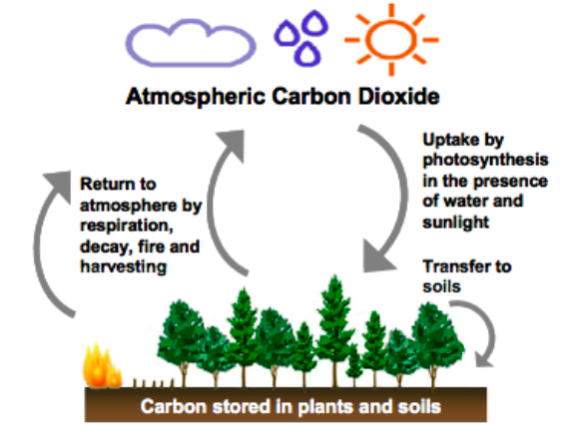 Atmospheric Carbon Dioxide

Return to atmosphere by respiration, decay, fire and harvesting

Uptake by photosynthesis in the presence of water and sunlight

Transfer to soils

Carbon stored in plants and soils